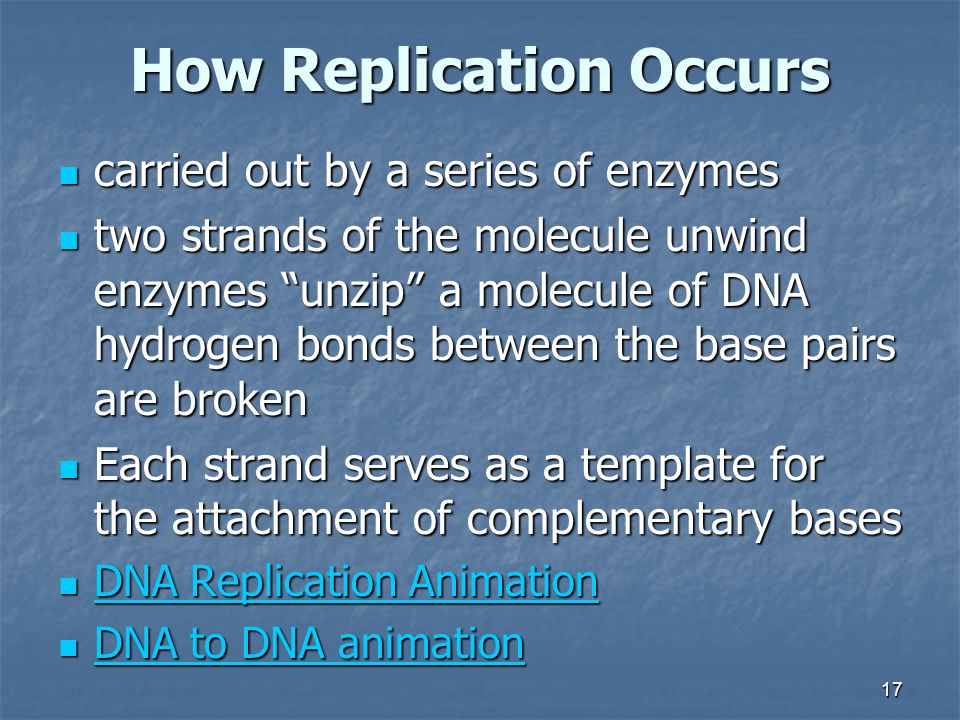 How Replication Occurs

- carried out by a series of enzymes
- two strands of the molecule unwind enzymes “unzip” a molecule of DNA hydrogen bonds between the base pairs are broken
- Each strand serves as a template for the attachment of complementary bases
- DNA Replication Animation
- DNA to DNA animation

17